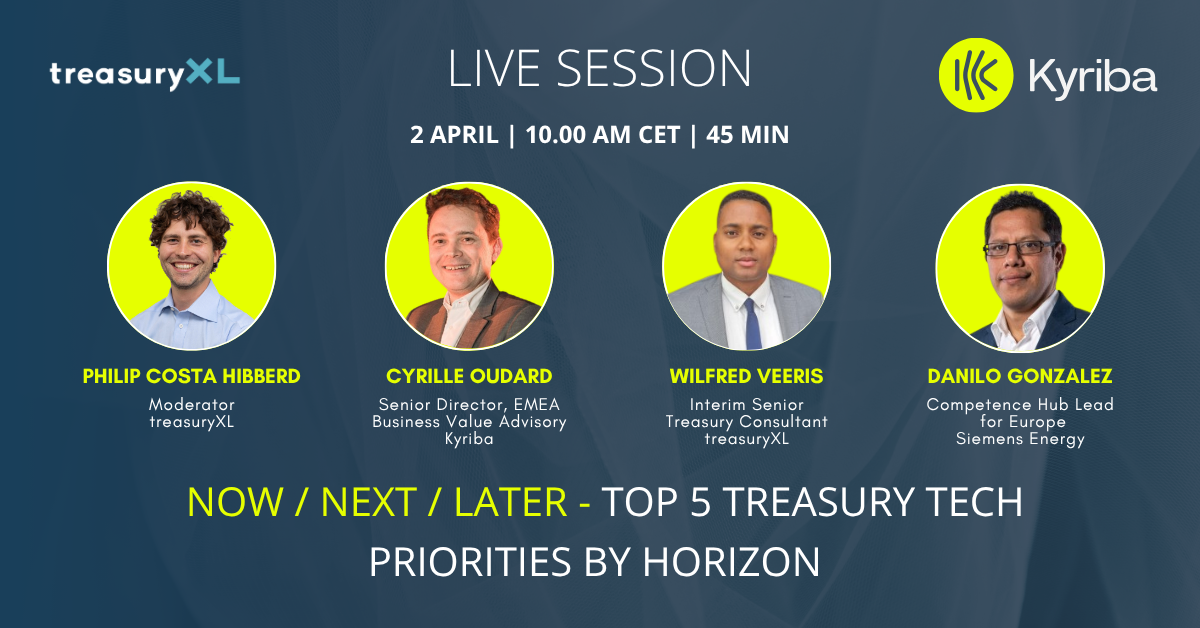 treasuryXL

LIVE SESSION

Kyriba

2 APRIL | 10.00 AM CET | 45 MIN

PHILIP COSTA HIBBERD
Moderator
treasuryXL

CYRILLE OUDARD
Senior Director, EMEA
Business Value Advisory
Kyriba

WILFRED VEERIS
Interim Senior
Treasury Consultant
treasuryXL

DANILO GONZALEZ
Competence Hub Lead
for Europe
Siemens Energy

NOW / NEXT / LATER - TOP 5 TREASURY TECH PRIORITIES BY HORIZON